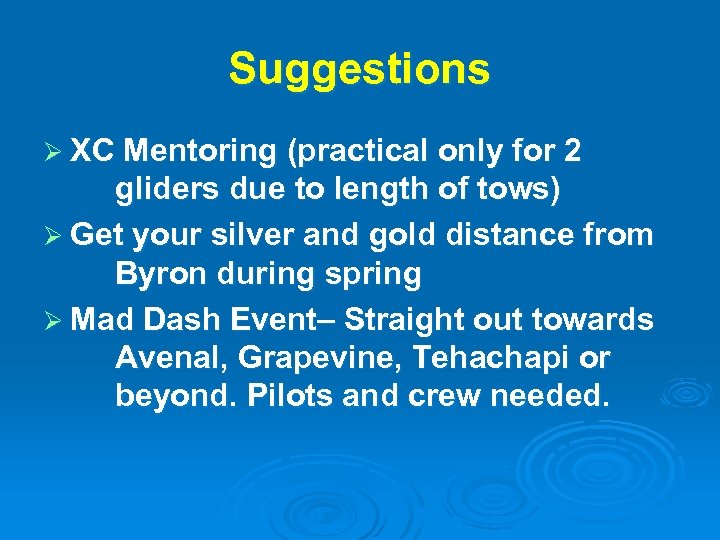 Suggestions

➢ XC Mentoring (practical only for 2 gliders due to length of tows)

➢ Get your silver and gold distance from Byron during spring

➢ Mad Dash Event– Straight out towards Avenal, Grapevine, Tehachapi or beyond. Pilots and crew needed.